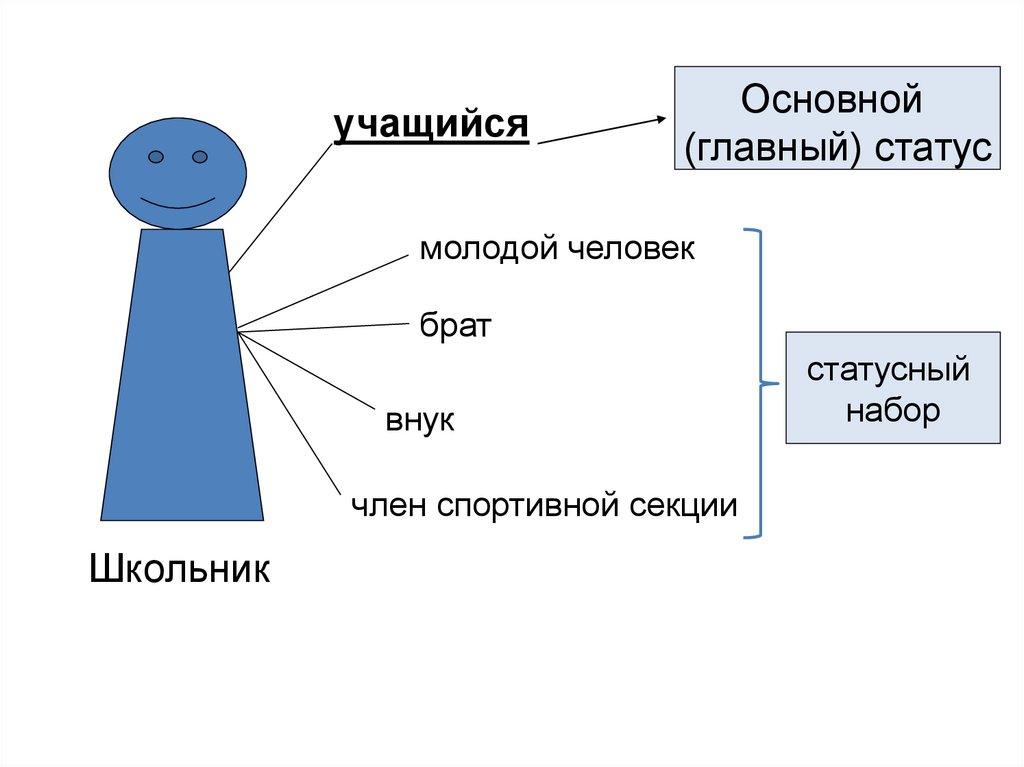 учащийся

Основной (главный) статус

молодой человек

брат

внук

член спортивной секции

статусный набор

Школьник